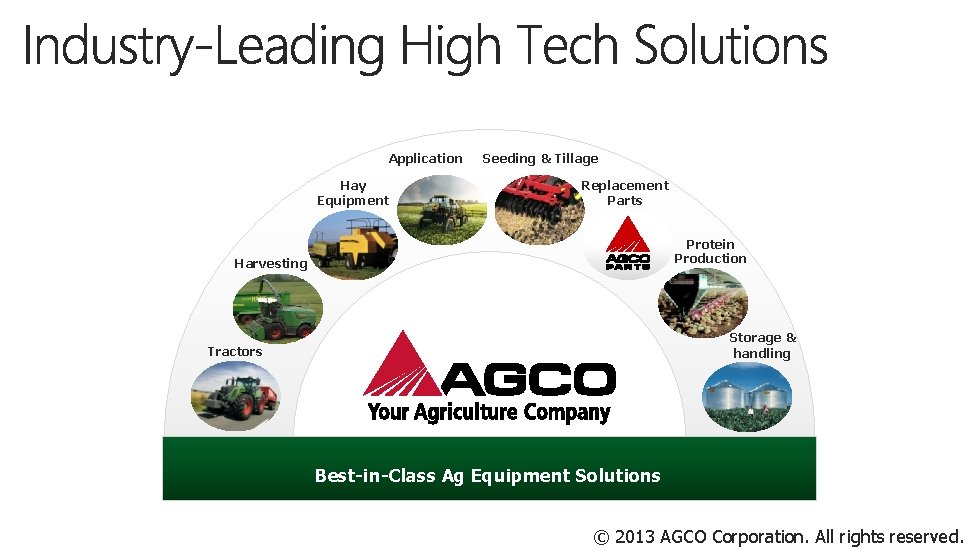 Industry-Leading High Tech Solutions

Tractors

Harvesting

Hay Equipment

Application

Seeding & Tillage

Replacement Parts

AGCO PARTS

Protein Production

Storage & handling

AGCO
Your Agriculture Company

Best-in-Class Ag Equipment Solutions

© 2013 AGCO Corporation. All rights reserved.